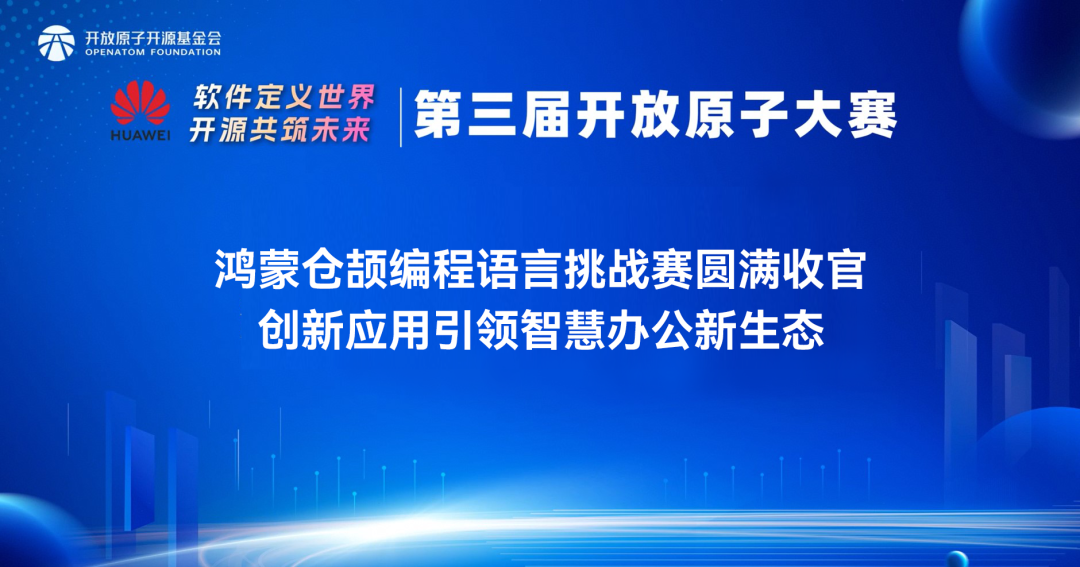 开放原子开源基金会
OPENATOM FOUNDATION

HUAWEI

软件定义世界
开源共筑未来

第三届开放原子大赛

鸿蒙仓颉编程语言挑战赛圆满收官
创新应用引领智慧办公新生态